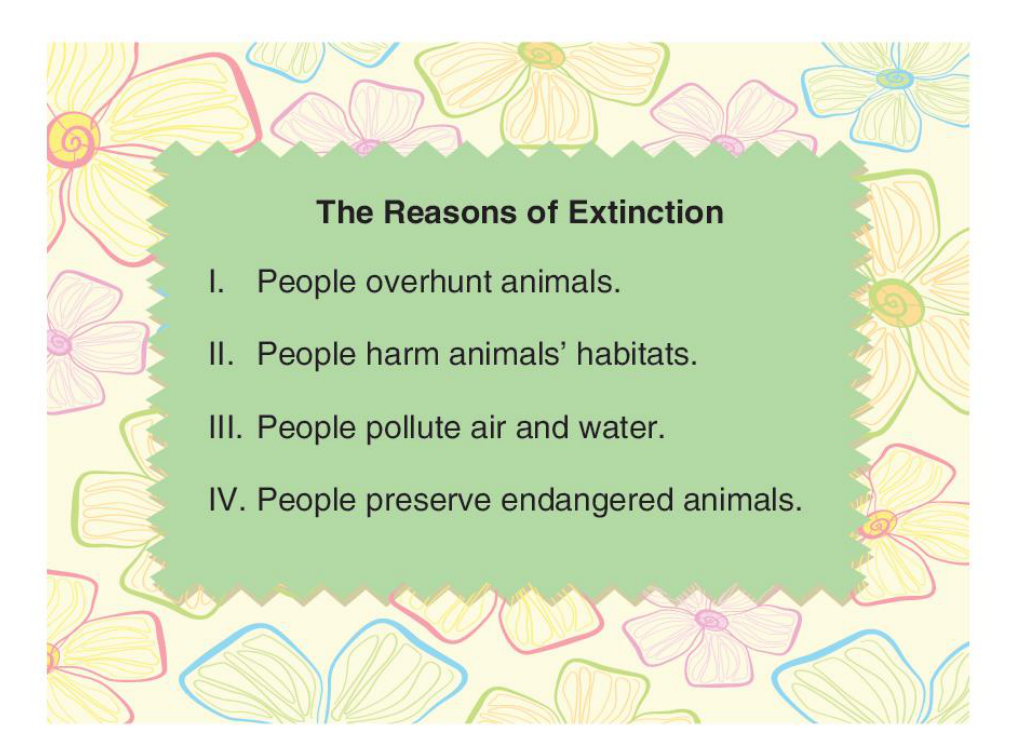 The Reasons of Extinction

I. People overhunt animals.

II. People harm animals' habitats.

III. People pollute air and water.

IV. People preserve endangered animals.